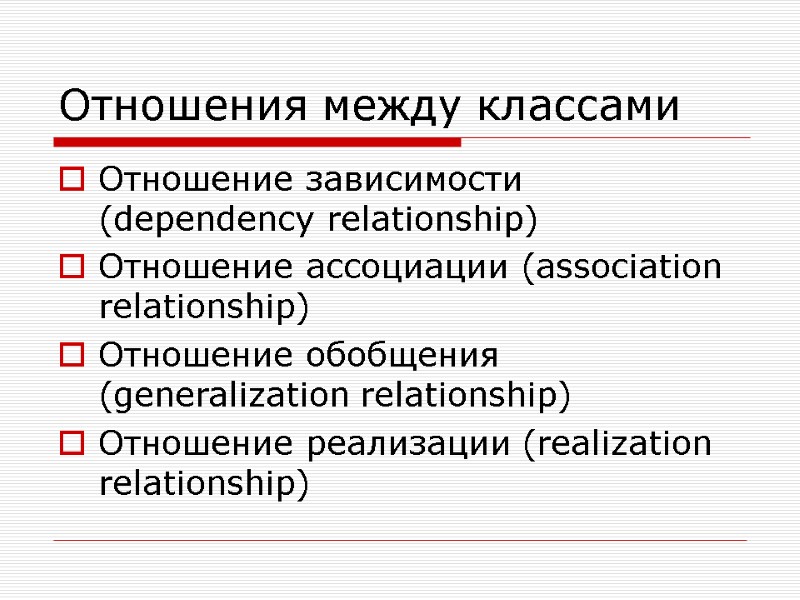 Отношения между классами

Отношение зависимости (dependency relationship)

Отношение ассоциации (association relationship)

Отношение обобщения (generalization relationship)

Отношение реализации (realization relationship)